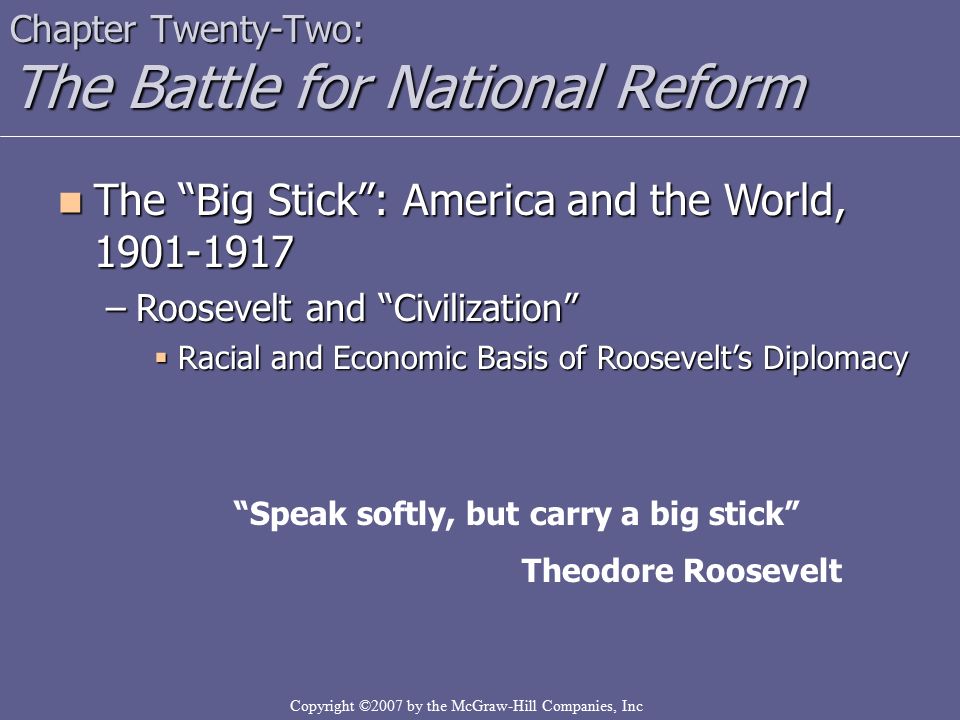 Chapter Twenty-Two:
The Battle for National Reform

The “Big Stick”: America and the World, 1901-1917
– Roosevelt and “Civilization”
Racial and Economic Basis of Roosevelt’s Diplomacy

“Speak softly, but carry a big stick”
Theodore Roosevelt

Copyright ©2007 by the McGraw-Hill Companies, Inc